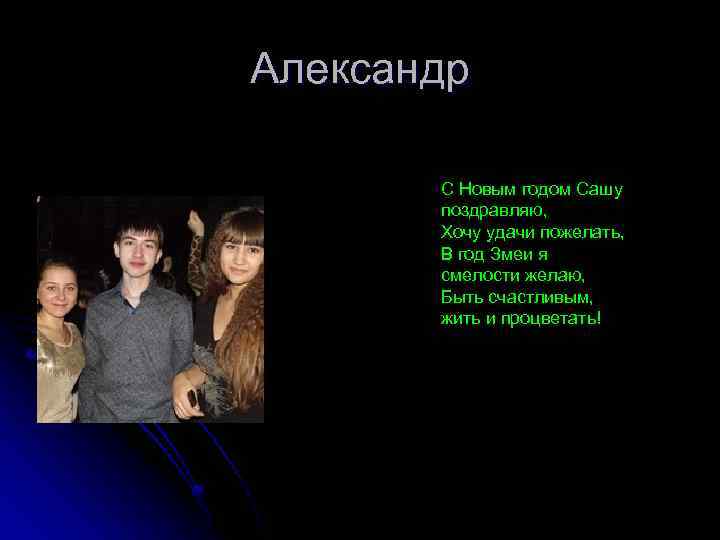 Александр

С Новым годом Сашу поздравляю,
Хочу удачи пожелать,
В год Змеи я смелости желаю,
Быть счастливым,
жить и процветать!